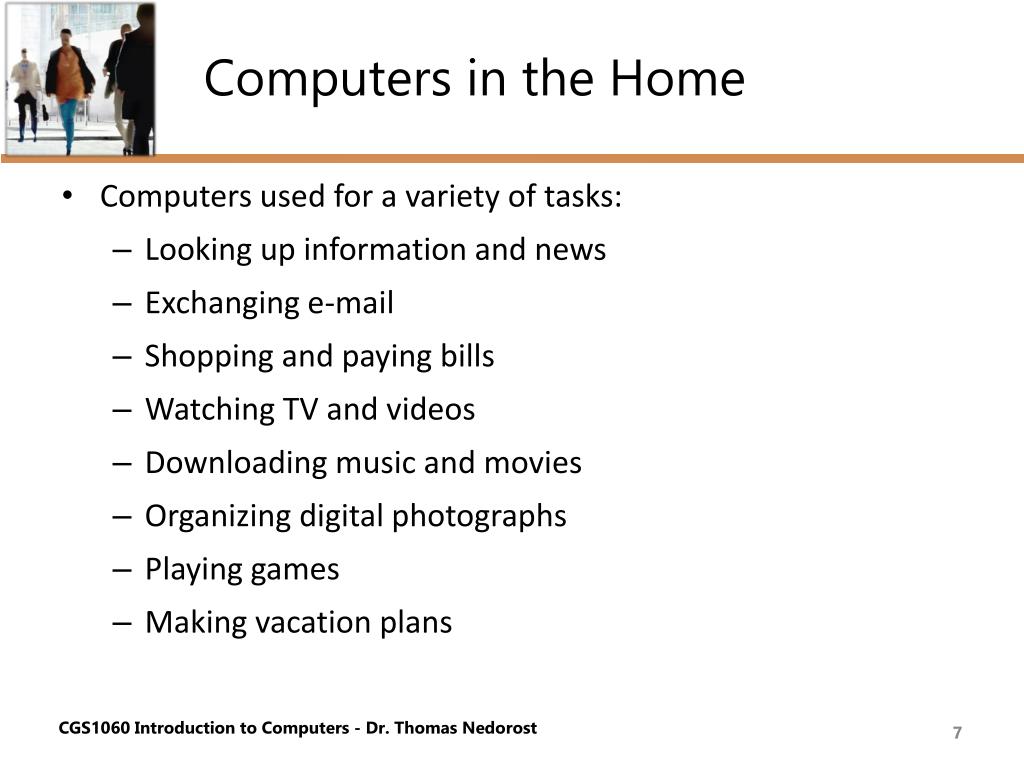 Computers in the Home

• Computers used for a variety of tasks:
– Looking up information and news
– Exchanging e-mail
– Shopping and paying bills
– Watching TV and videos
– Downloading music and movies
– Organizing digital photographs
– Playing games
– Making vacation plans

CGS1060 Introduction to Computers - Dr. Thomas Nedorost

7